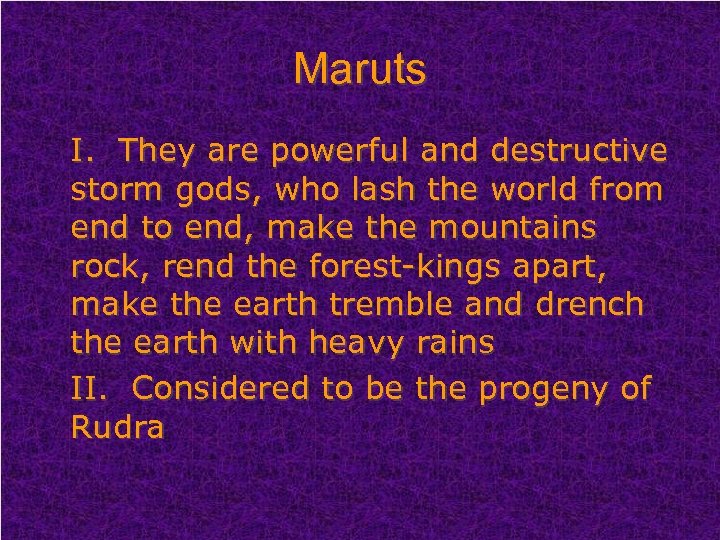 Maruts

I. They are powerful and destructive storm gods, who lash the world from end to end, make the mountains rock, rend the forest-kings apart, make the earth tremble and drench the earth with heavy rains

II. Considered to be the progeny of Rudra